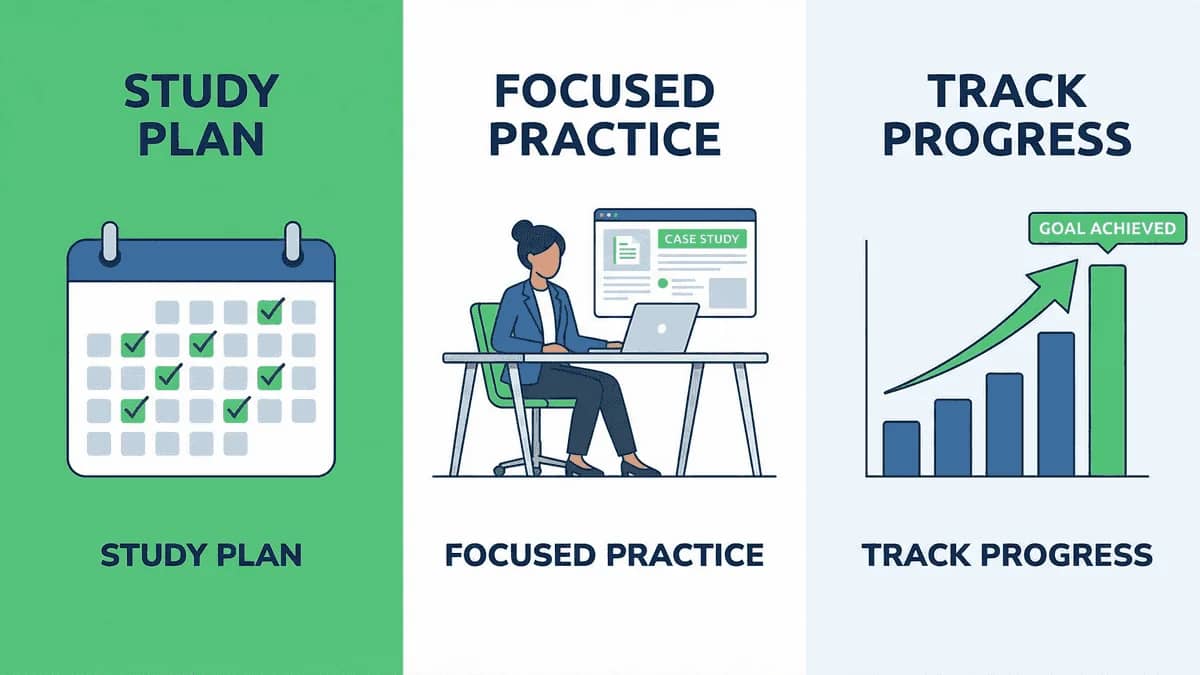 STUDY PLAN

STUDY PLAN

FOCUSED PRACTICE

CASE STUDY

FOCUSED PRACTICE

TRACK PROGRESS

GOAL ACHIEVED

TRACK PROGRESS